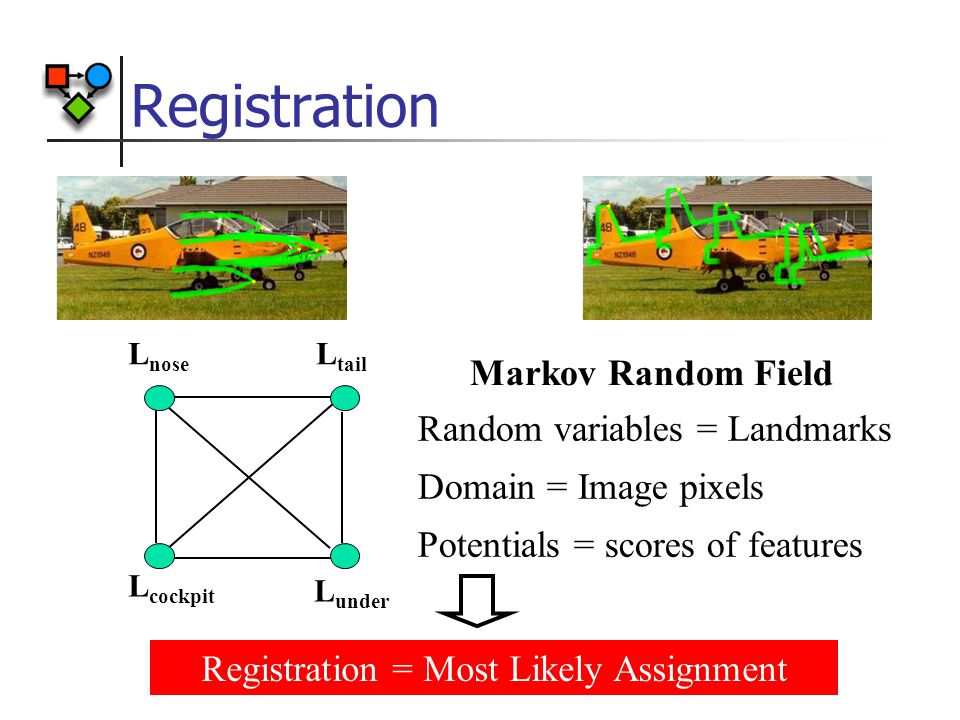 Registration

48
NZ1848

48
NZ1848

$L_{nose}$ $L_{tail}$

$L_{cockpit}$ $L_{under}$

**Markov Random Field**

Random variables = Landmarks

Domain = Image pixels

Potentials = scores of features

Registration = Most Likely Assignment